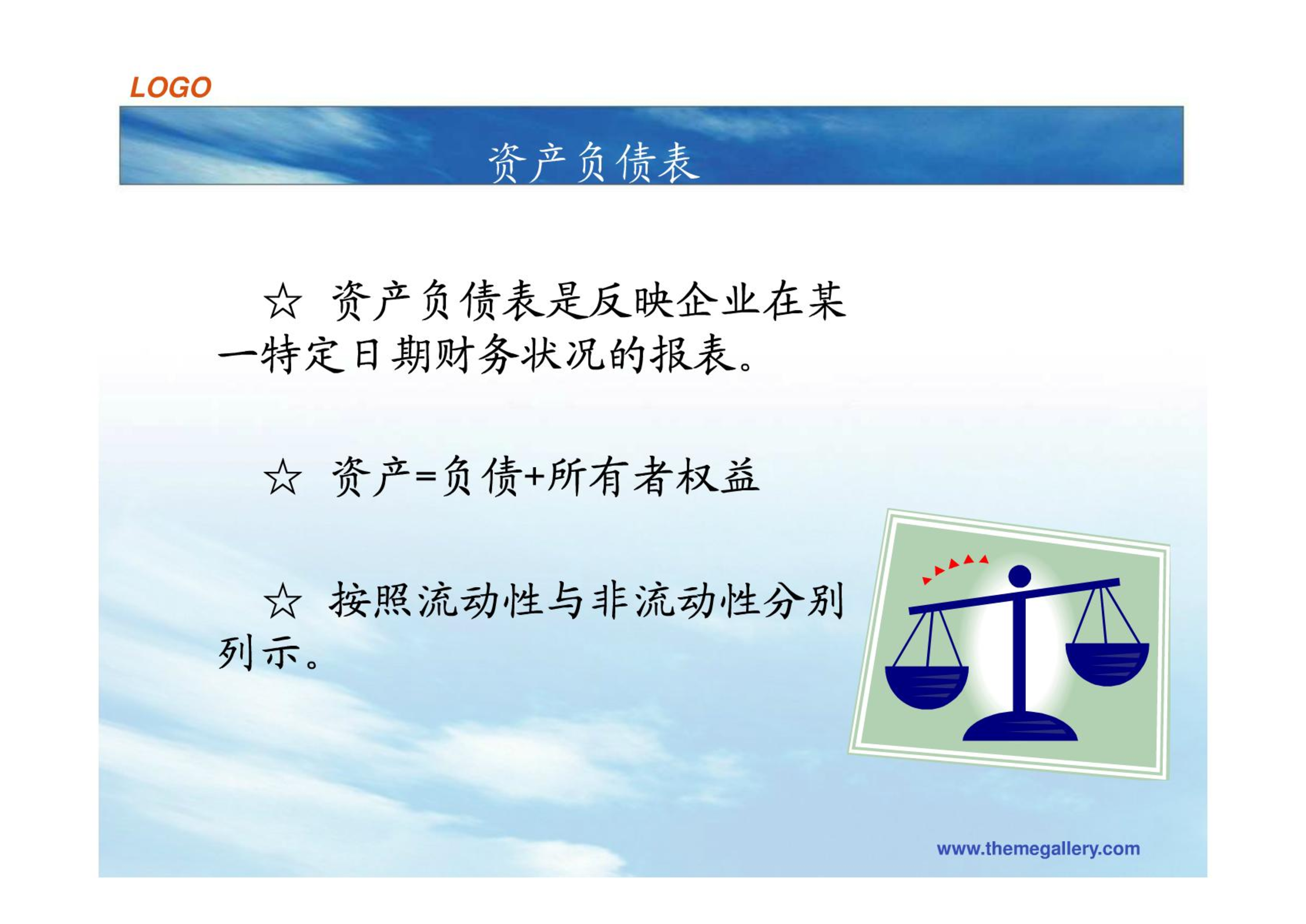 LOGO

资产负债表

☆ 资产负债表是反映企业在某一特定日期财务状况的报表。

☆ 资产=负债+所有者权益

☆ 按照流动性与非流动性分别列示。

www.themegallery.com